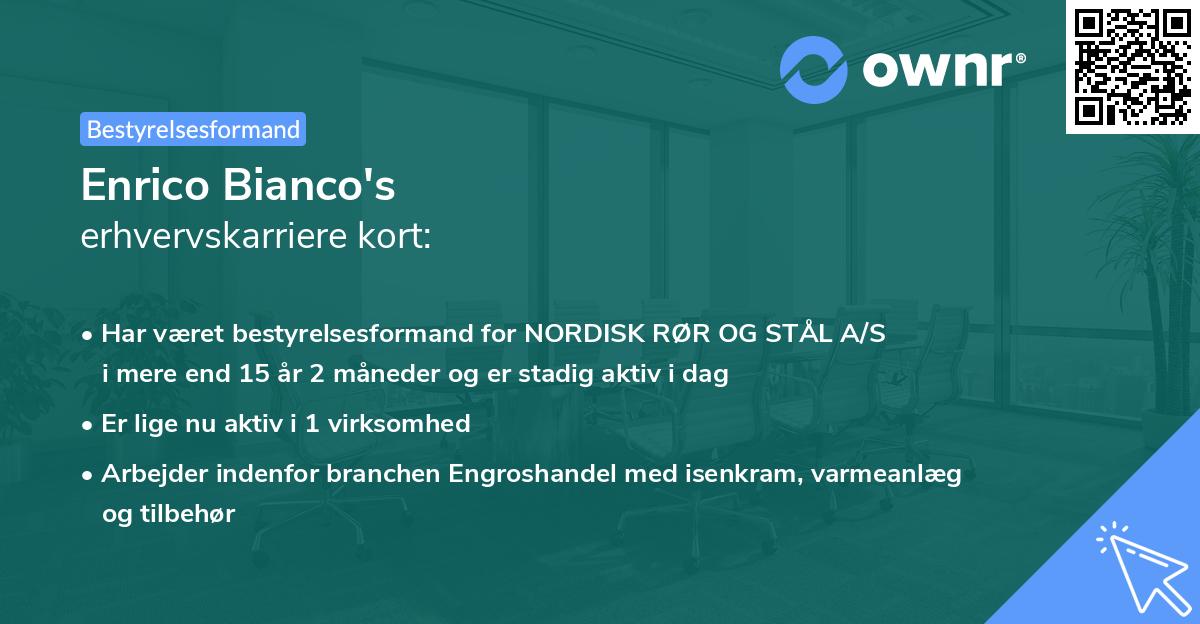 ownr®

Bestyrelsesformand

Enrico Bianco's
erhvervskarriere kort:

• Har været bestyrelsesformand for NORDISK RØR OG STÅL A/S i mere end 15 år 2 måneder og er stadig aktiv i dag
• Er lige nu aktiv i 1 virksomhed
• Arbejder indenfor branchen Engroshandel med isenkram, varmeanlæg og tilbehør